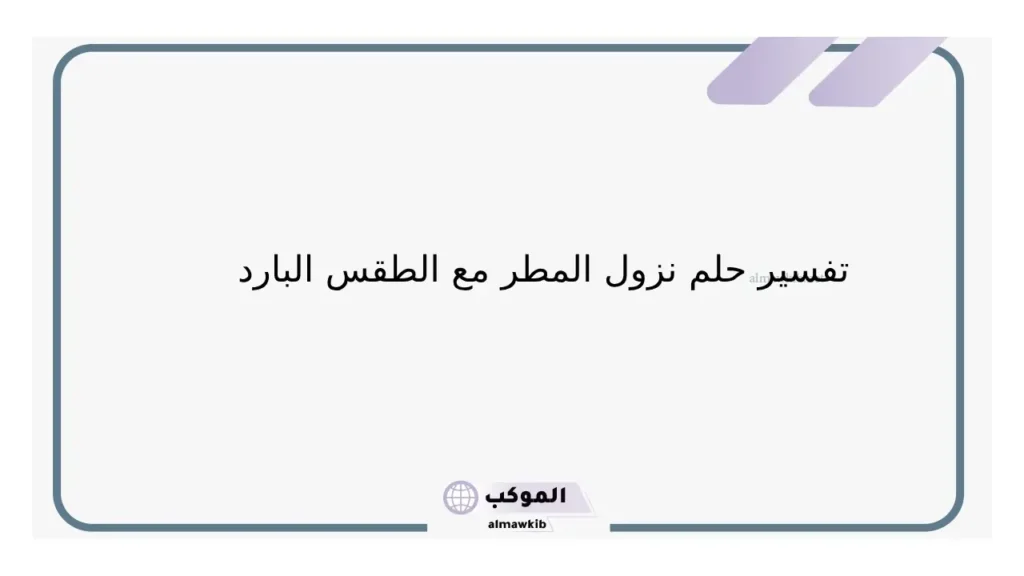 تفسير حلم نزول المطر مع الطقس البارد

الموكب
almawkib